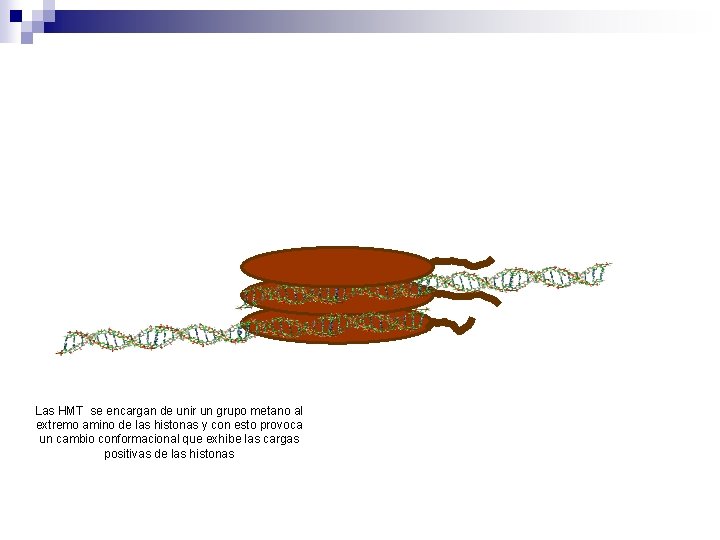 Las HMT se encargan de unir un grupo metano al extremo amino de las histonas y con esto provoca un cambio conformacional que exhibe las cargas positivas de las histonas